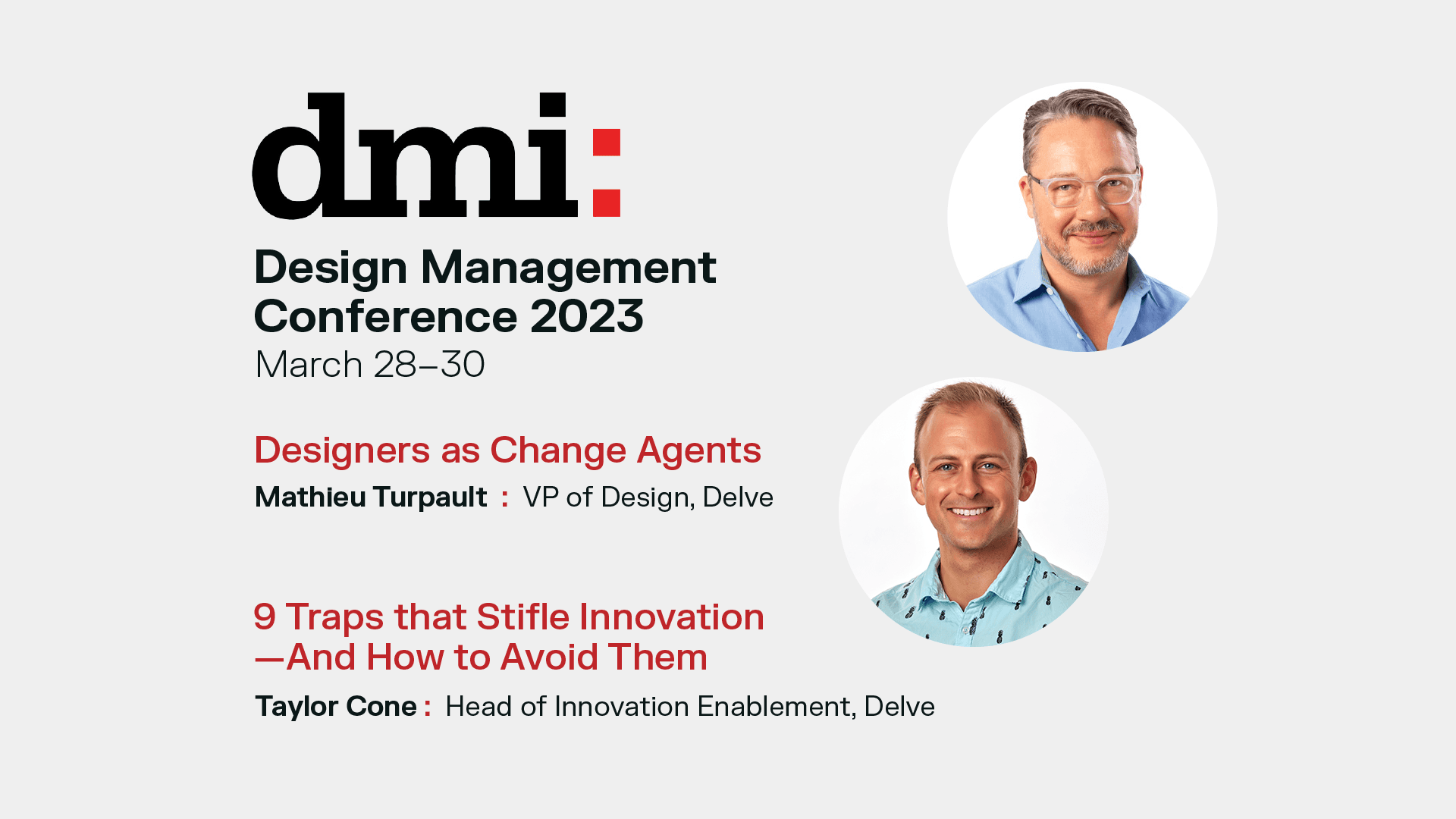 dmi:

Design Management Conference 2023
March 28–30

Designers as Change Agents
Mathieu Turpault : VP of Design, Delve

9 Traps that Stifle Innovation —And How to Avoid Them
Taylor Cone : Head of Innovation Enablement, Delve